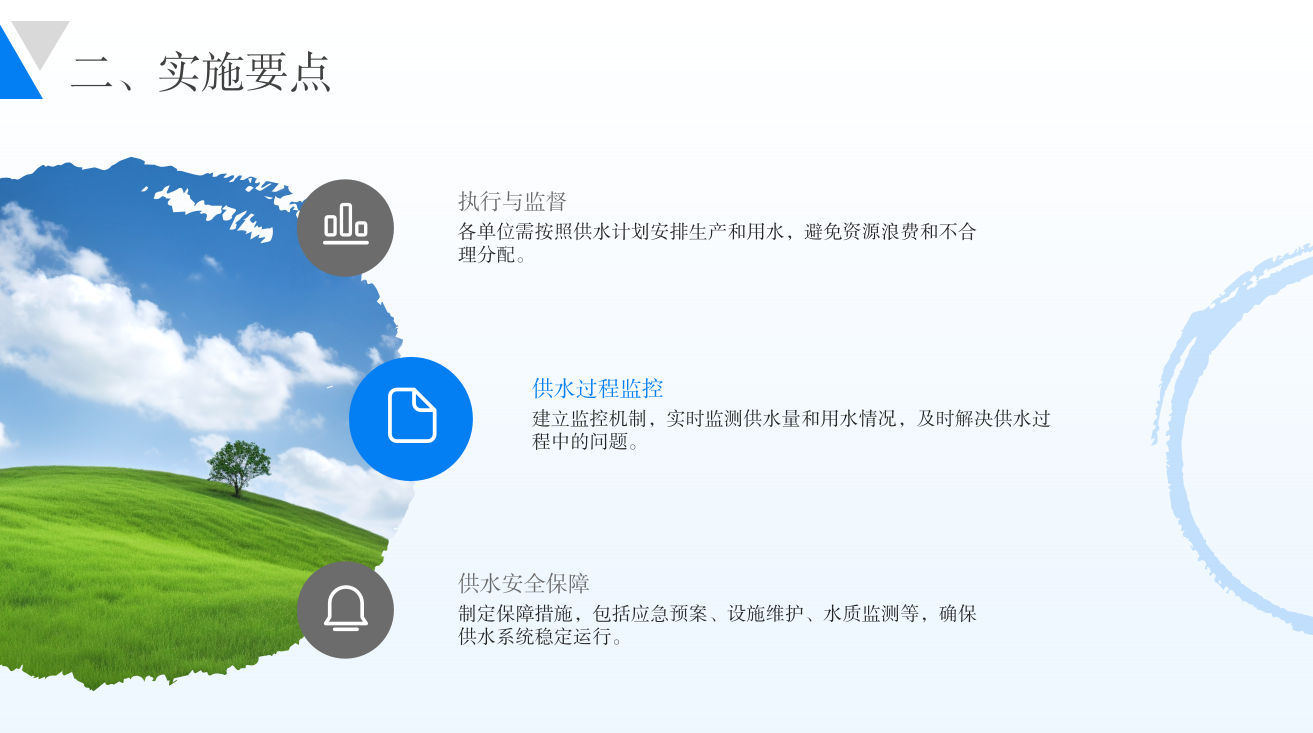 二、实施要点

执行与监督

各单位需按照供水计划安排生产和用水，避免资源浪费和不合理分配。

供水过程监控

建立监控机制，实时监测供水量和用水情况，及时解决供水过程中的问题。

供水安全保障

制定保障措施，包括应急预案、设施维护、水质监测等，确保供水系统稳定运行。